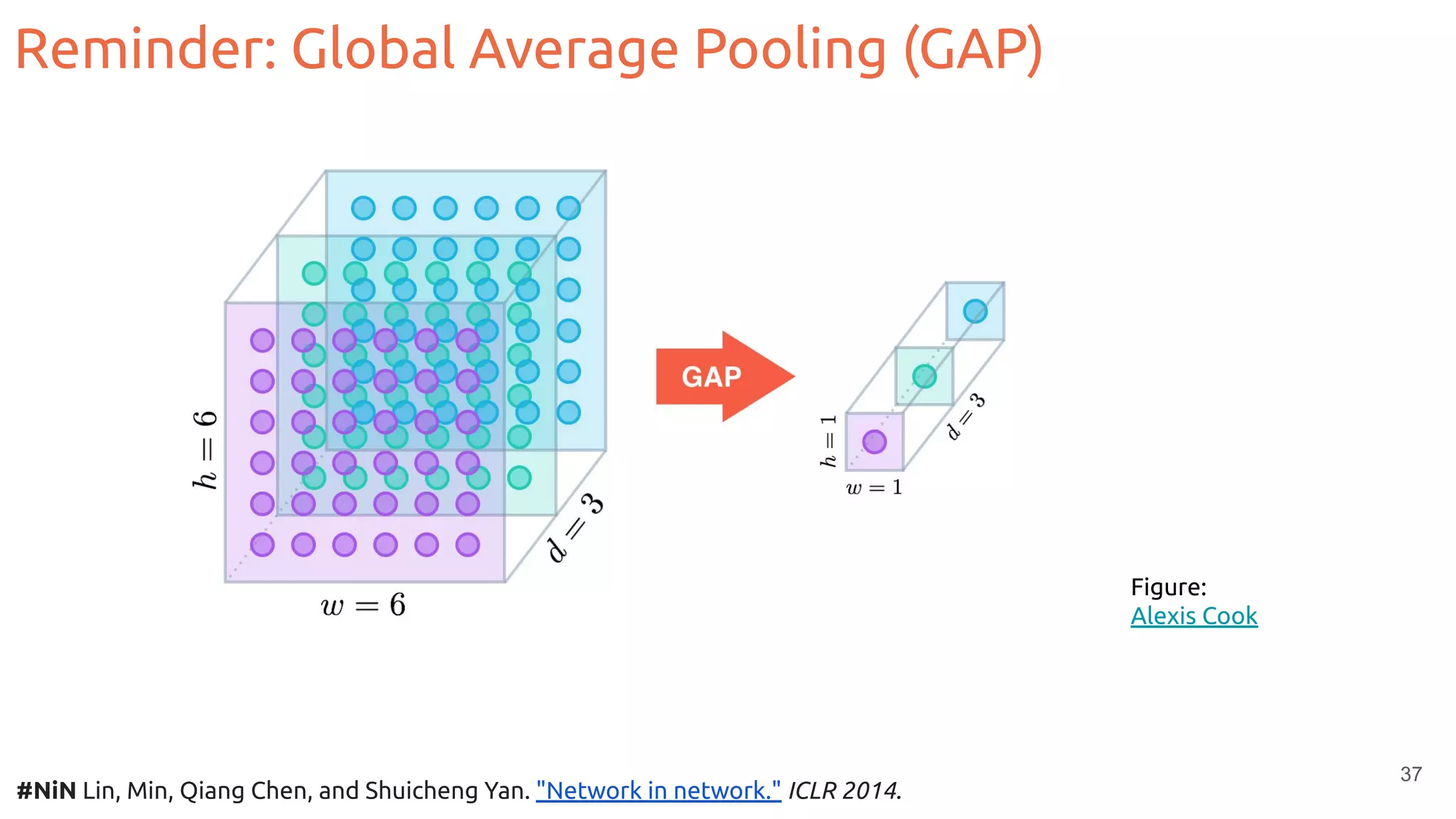 Reminder: Global Average Pooling (GAP)

$h = 6$

$w = 6$

$d = 3$

GAP

$h = 1$

$w = 1$

$d = 3$

Figure:
Alexis Cook

#NiN Lin, Min, Qiang Chen, and Shuicheng Yan. "Network in network." ICLR 2014.

37